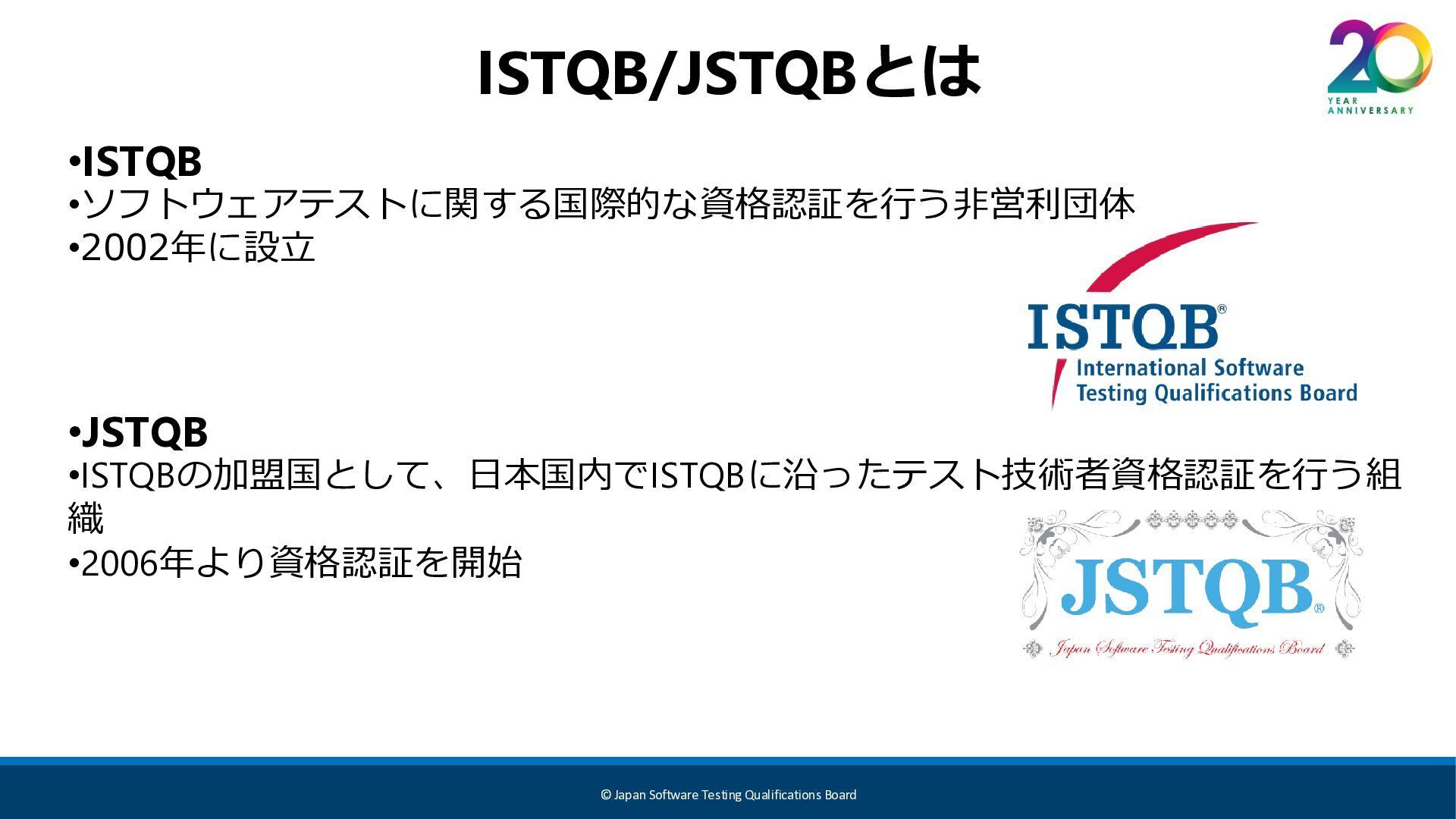 ISTQB/JSTQBとは

20 YEAR ANNIVERSARY

•ISTQB
•ソフトウェアテストに関する国際的な資格認証を行う非営利団体
•2002年に設立

ISTQB®
International Software Testing Qualifications Board

•JSTQB
•ISTQBの加盟国として、日本国内でISTQBに沿ったテスト技術者資格認証を行う組織
•2006年より資格認証を開始

JSTQB®
Japan Software Testing Qualifications Board

© Japan Software Testing Qualifications Board